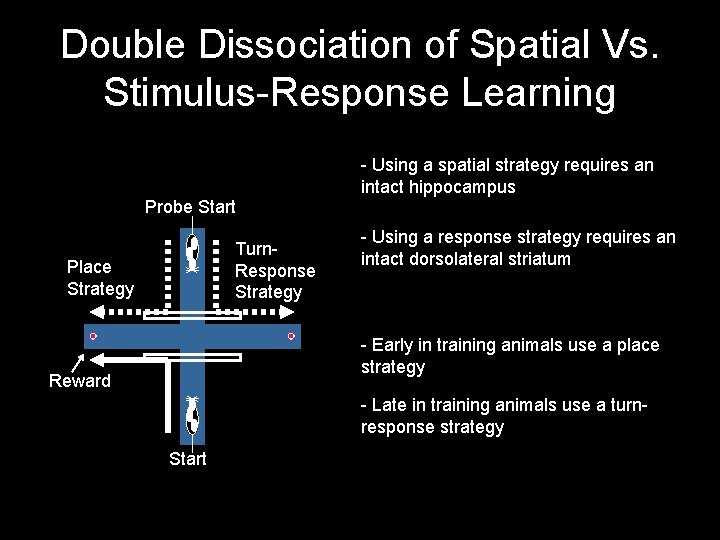 Double Dissociation of Spatial Vs. Stimulus-Response Learning

Probe Start

Place Strategy

Turn-Response Strategy

Reward

Start

- Using a spatial strategy requires an intact hippocampus

- Using a response strategy requires an intact dorsolateral striatum

- Early in training animals use a place strategy

- Late in training animals use a turn-response strategy